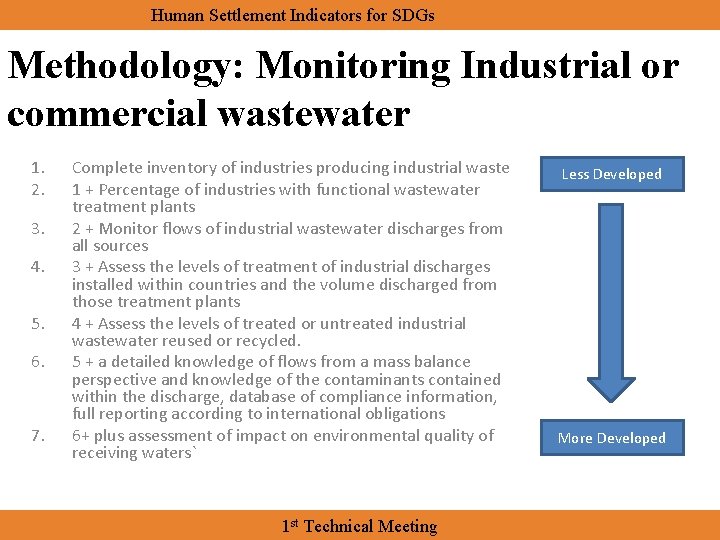 Human Settlement Indicators for SDGs

Methodology: Monitoring Industrial or commercial wastewater

1. Complete inventory of industries producing industrial waste
2. 1 + Percentage of industries with functional wastewater treatment plants
3. 2 + Monitor flows of industrial wastewater discharges from all sources
4. 3 + Assess the levels of treatment of industrial discharges installed within countries and the volume discharged from those treatment plants
5. 4 + Assess the levels of treated or untreated industrial wastewater reused or recycled.
6. 5 + a detailed knowledge of flows from a mass balance perspective and knowledge of the contaminants contained within the discharge, database of compliance information, full reporting according to international obligations
7. 6+ plus assessment of impact on environmental quality of receiving waters`

Less Developed

More Developed

1$^{st}$ Technical Meeting